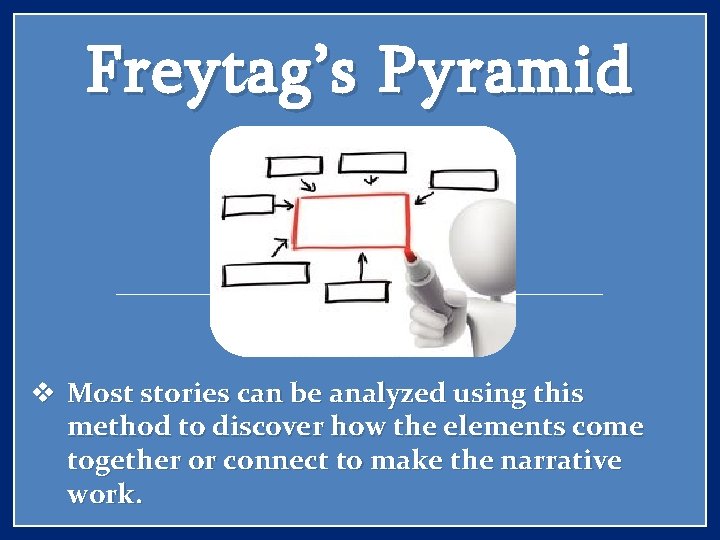 Freytag's Pyramid

❖ Most stories can be analyzed using this method to discover how the elements come together or connect to make the narrative work.